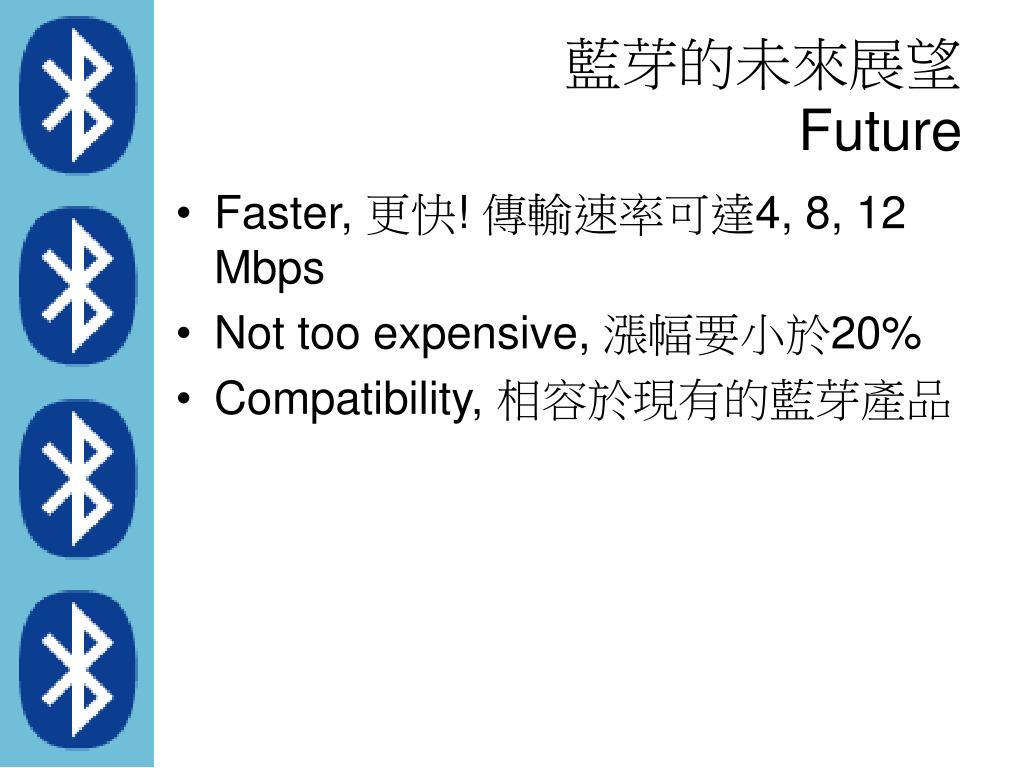 藍芽的未來展望
Future

• Faster, 更快! 傳輸速率可達4, 8, 12 Mbps
• Not too expensive, 漲幅要小於20%
• Compatibility, 相容於現有的藍芽產品